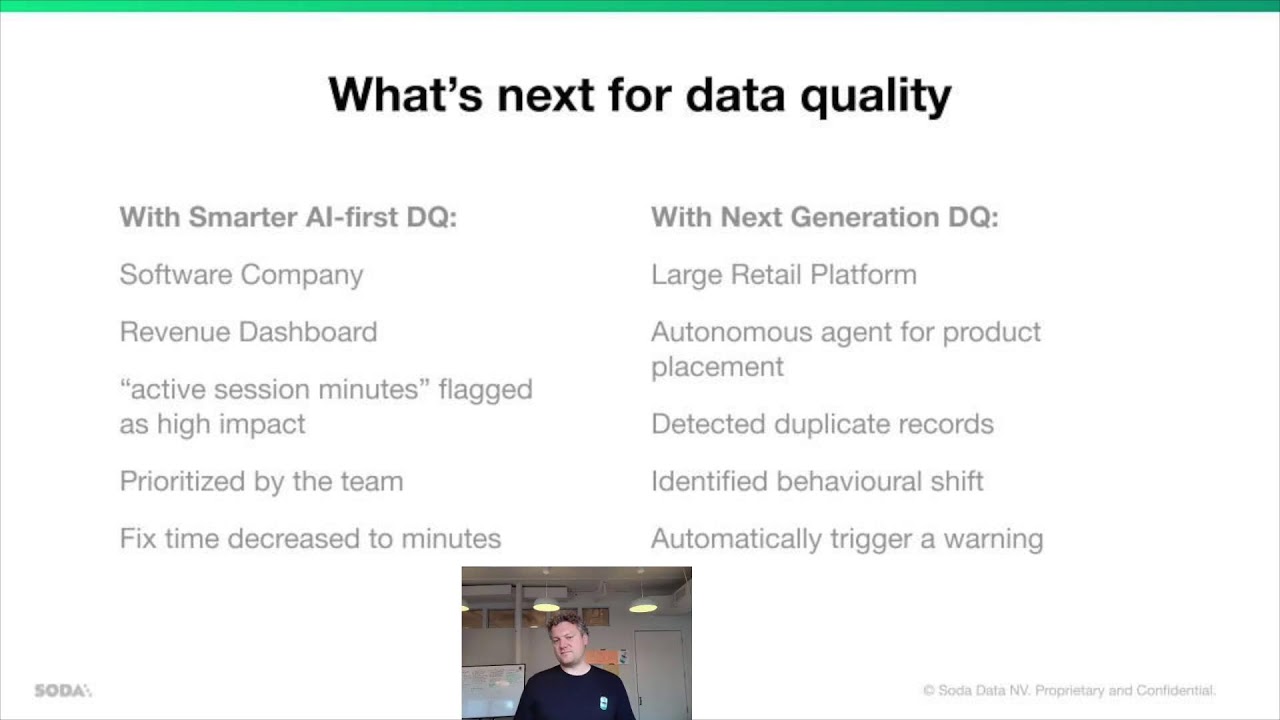 What's next for data quality

With Smarter AI-first DQ:

Software Company

Revenue Dashboard

"active session minutes" flagged as high impact

Prioritized by the team

Fix time decreased to minutes

With Next Generation DQ:

Large Retail Platform

Autonomous agent for product placement

Detected duplicate records

Identified behavioural shift

Automatically trigger a warning

SODA

© Soda Data NV. Proprietary and Confidential.